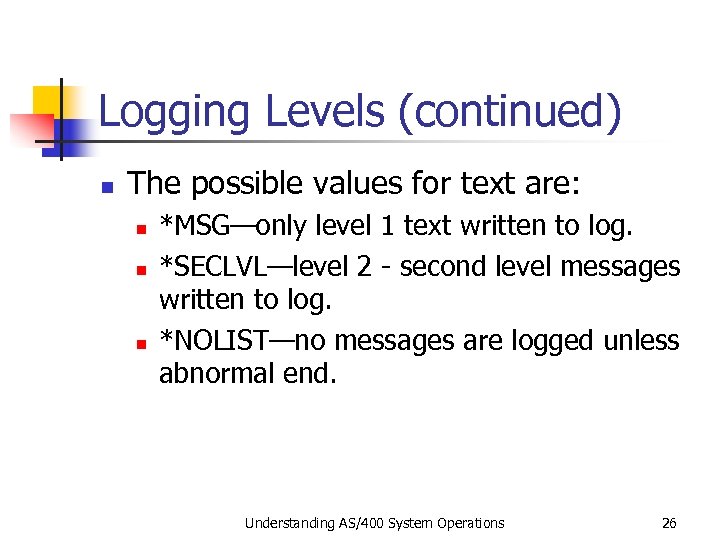 Logging Levels (continued)

The possible values for text are:

*MSG—only level 1 text written to log.

*SECLVL—level 2 - second level messages written to log.

*NOLIST—no messages are logged unless abnormal end.

Understanding AS/400 System Operations

26